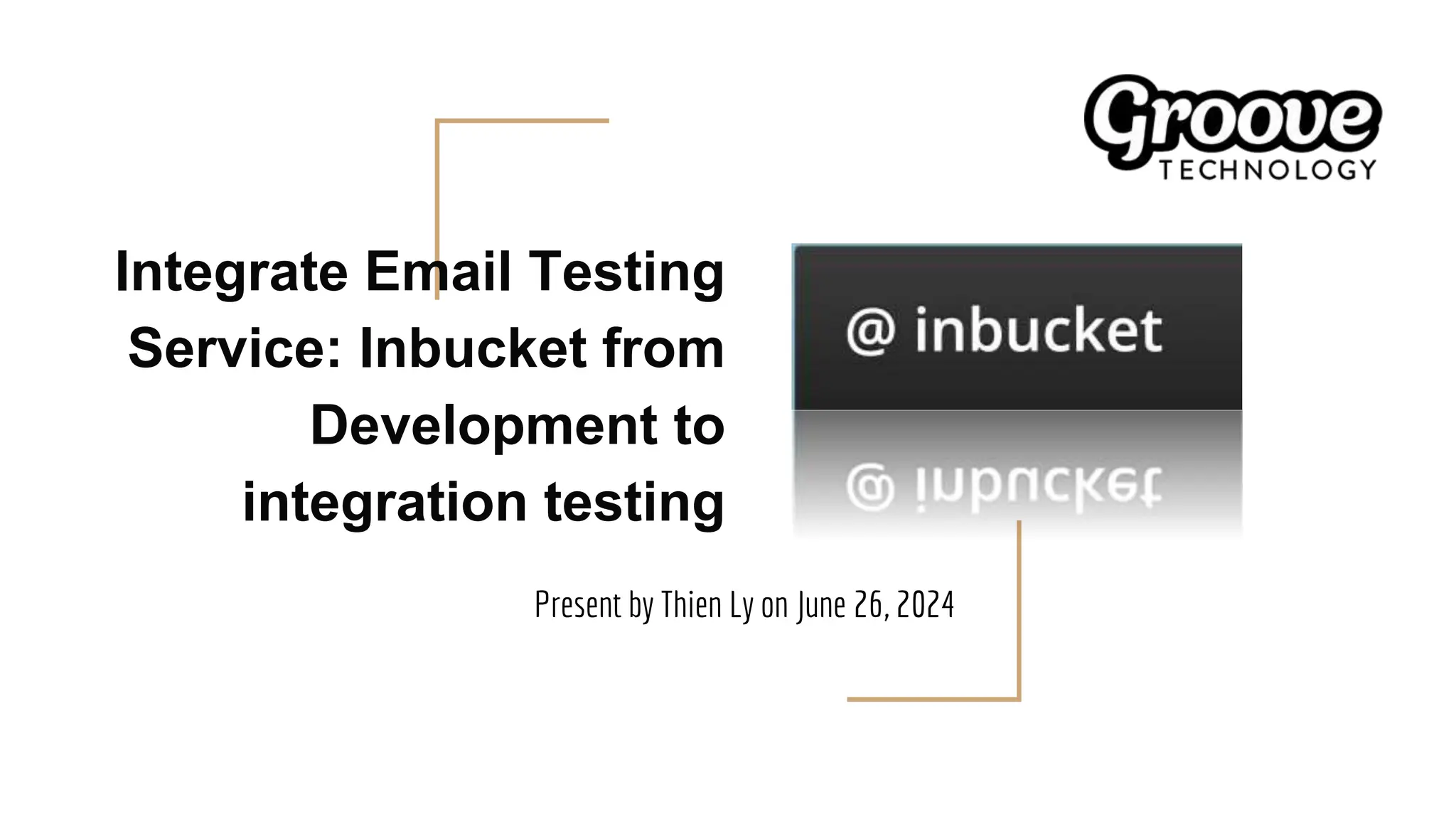 Groove
TECHNOLOGY

Integrate Email Testing Service: Inbucket from Development to integration testing

@ inbucket

Present by Thien Ly on June 26, 2024